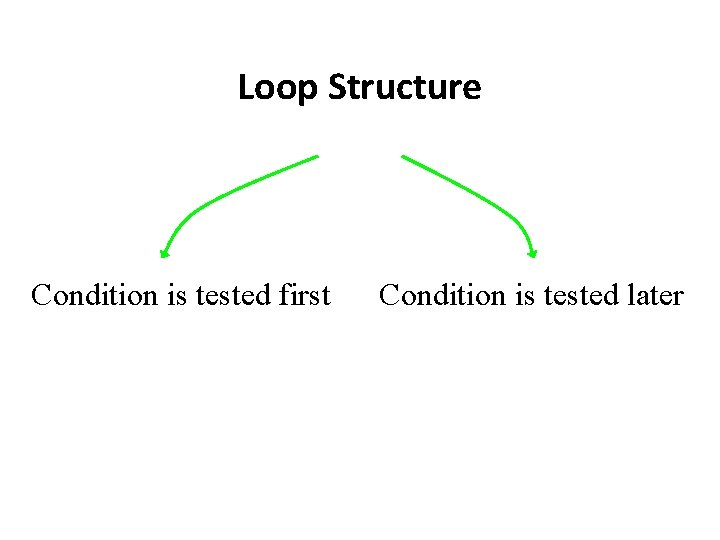 Loop Structure

Condition is tested first

Condition is tested later